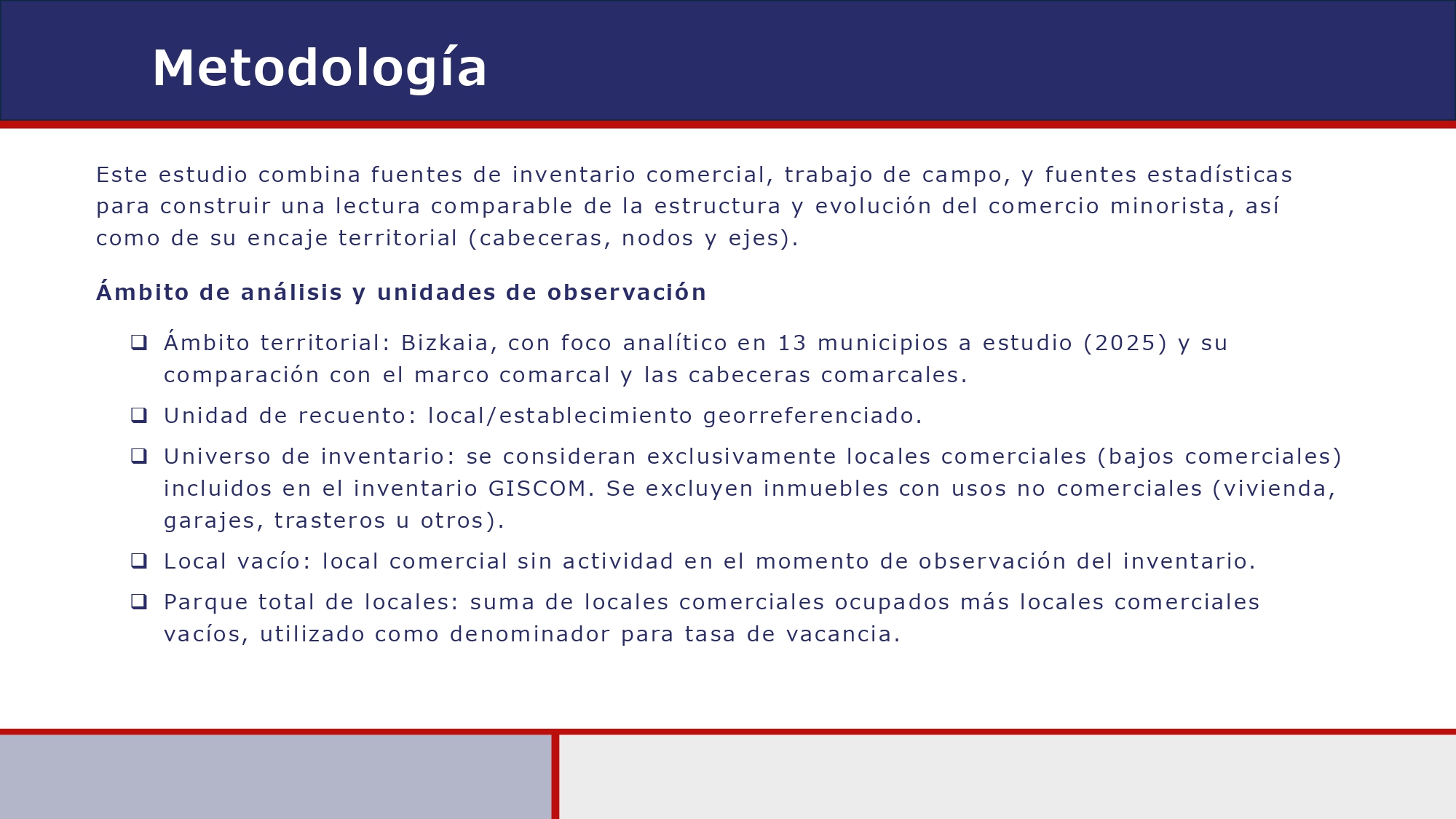 Metodología

Este estudio combina fuentes de inventario comercial, trabajo de campo, y fuentes estadísticas para construir una lectura comparable de la estructura y evolución del comercio minorista, así como de su encaje territorial (cabeceras, nodos y ejes).

Ámbito de análisis y unidades de observación

❑ Ámbito territorial: Bizkaia, con foco analítico en 13 municipios a estudio (2025) y su comparación con el marco comarcal y las cabeceras comarcales.

❑ Unidad de recuento: local/establecimiento georreferenciado.

❑ Universo de inventario: se consideran exclusivamente locales comerciales (bajos comerciales) incluidos en el inventario GISCOM. Se excluyen inmuebles con usos no comerciales (vivienda, garajes, trasteros u otros).

❑ Local vacío: local comercial sin actividad en el momento de observación del inventario.

❑ Parque total de locales: suma de locales comerciales ocupados más locales comerciales vacíos, utilizado como denominador para tasa de vacancia.